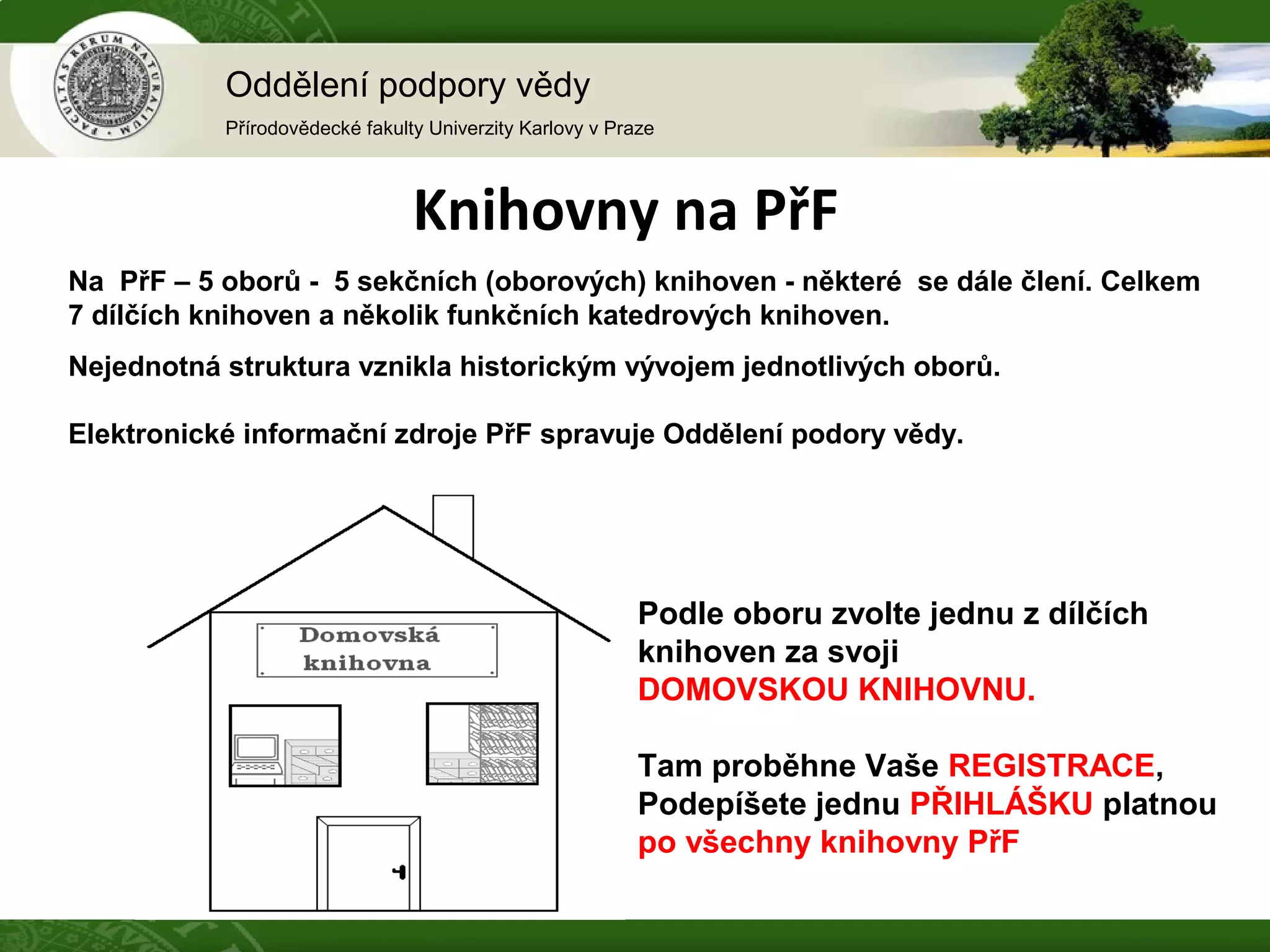 FACULTAS RERUM NATURALIUM

Oddělení podpory vědy

Přírodovědecké fakulty Univerzity Karlovy v Praze

Knihovny na PřF

Na PřF – 5 oborů - 5 sekčních (oborových) knihoven - některé se dále člení. Celkem 7 dílčích knihoven a několik funkčních katedrových knihoven.

Nejednotná struktura vznikla historickým vývojem jednotlivých oborů.

Elektronické informační zdroje PřF spravuje Oddělení podory vědy.

Domovská knihovna

Podle oboru zvolte jednu z dílčích knihoven za svoji DOMOVSKOU KNIHOVNU.

Tam proběhne Vaše REGISTRACE, Podepíšete jednu PŘIHLÁŠKU platnou po všechny knihovny PřF